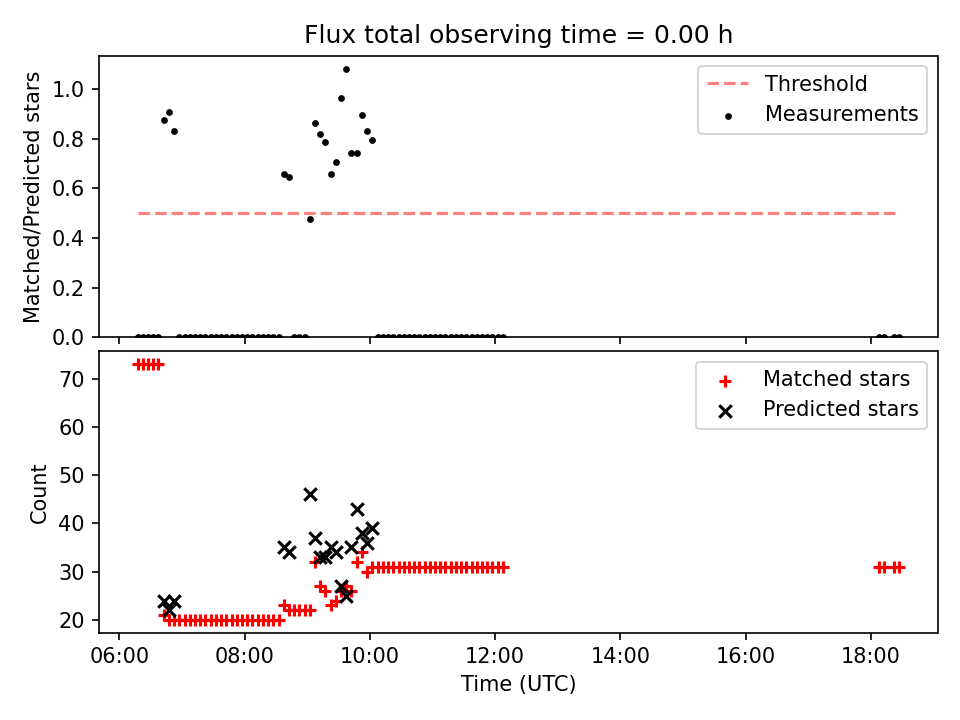 Flux total observing time = 0.00 h

Matched/Predicted stars

1.0
0.8
0.6
0.4
0.2
0.0

Threshold
Measurements

Count

70
60
50
40
30
20

Matched stars
Predicted stars

06:00
08:00
10:00
12:00
14:00
16:00
18:00

Time (UTC)